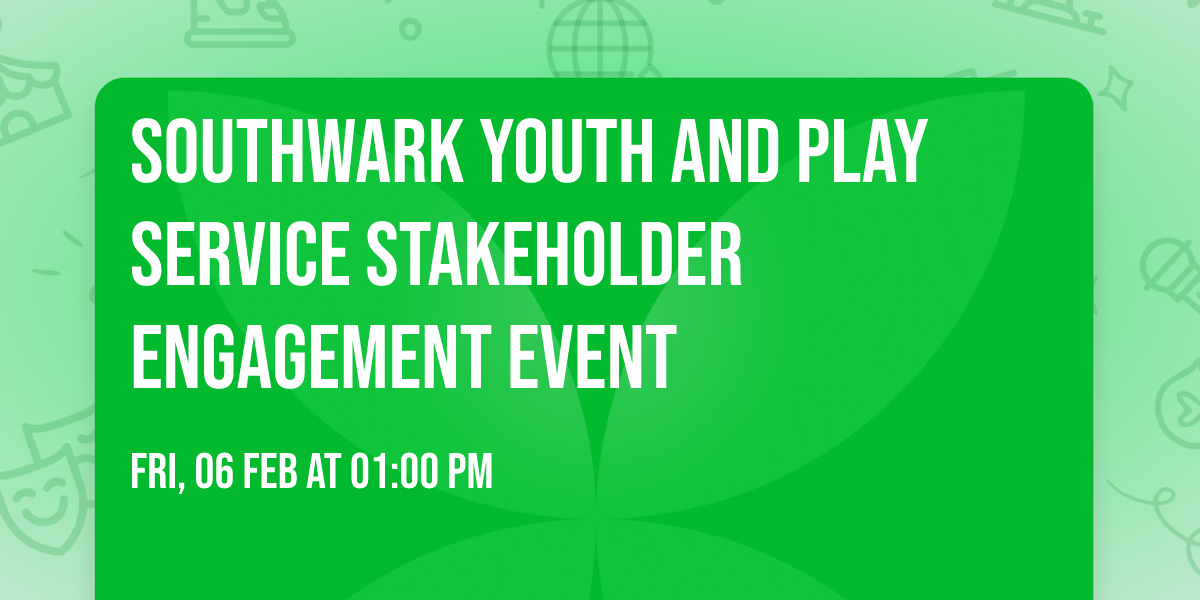 SOUTHWARK YOUTH AND PLAY SERVICE STAKEHOLDER ENGAGEMENT EVENT

FRI, 06 FEB AT 01:00 PM